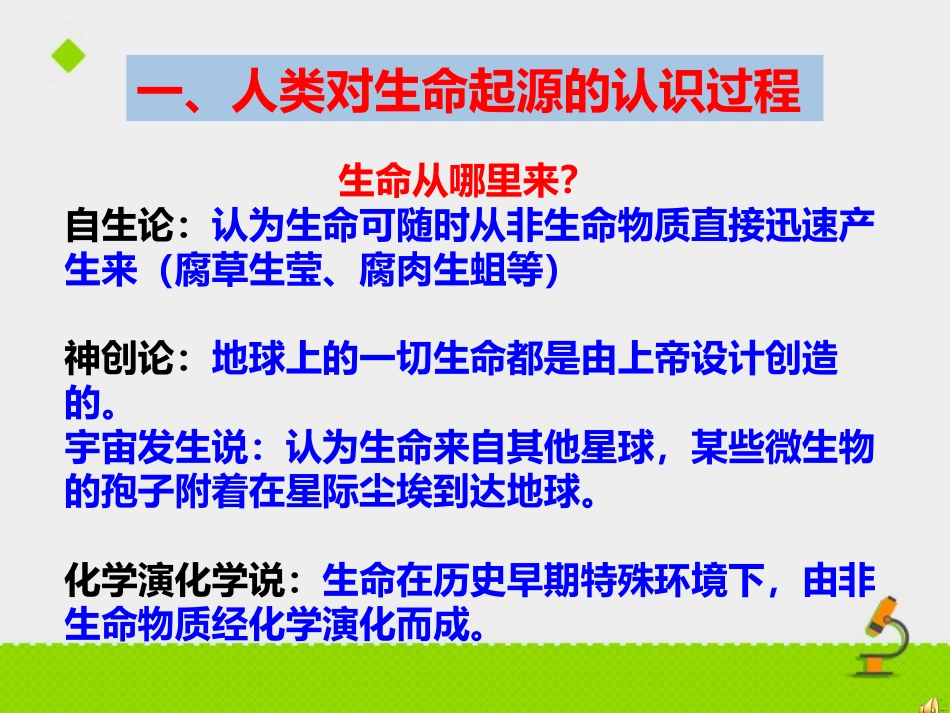 一、人类对生命起源的认识过程

生命从哪里来?

自生论：认为生命可随时从非生命物质直接迅速产生来（腐草生莹、腐肉生蛆等）

神创论：地球上的一切生命都是由上帝设计创造的。

宇宙发生说：认为生命来自其他星球，某些微生物的孢子附着在星际尘埃到达地球。

化学演化学说：生命在历史早期特殊环境下，由非生命物质经化学演化而成。